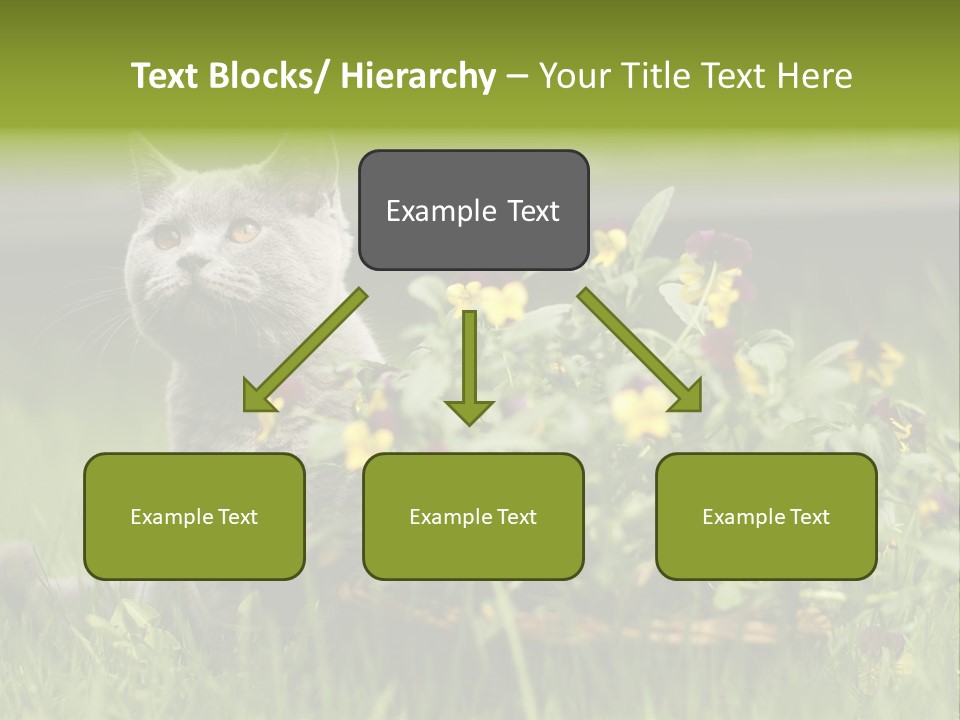 Text Blocks/ Hierarchy – Your Title Text Here

Example Text

Example Text

Example Text

Example Text